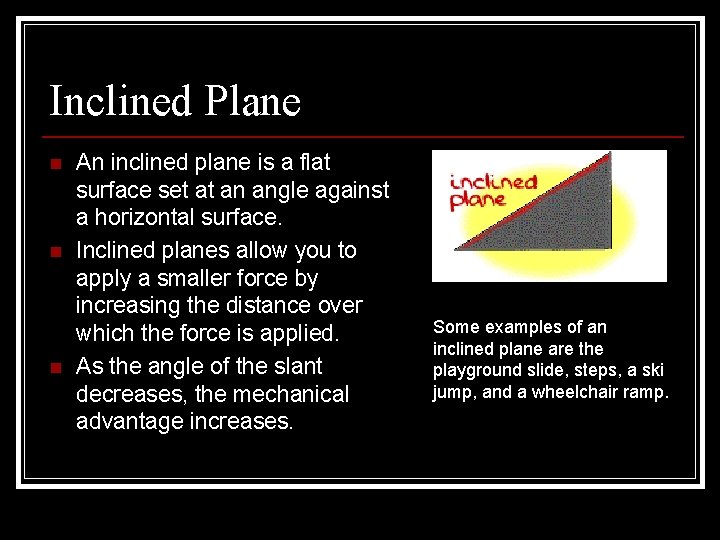 Inclined Plane

An inclined plane is a flat surface set at an angle against a horizontal surface.

Inclined planes allow you to apply a smaller force by increasing the distance over which the force is applied.

As the angle of the slant decreases, the mechanical advantage increases.

inclined plane

Some examples of an inclined plane are the playground slide, steps, a ski jump, and a wheelchair ramp.